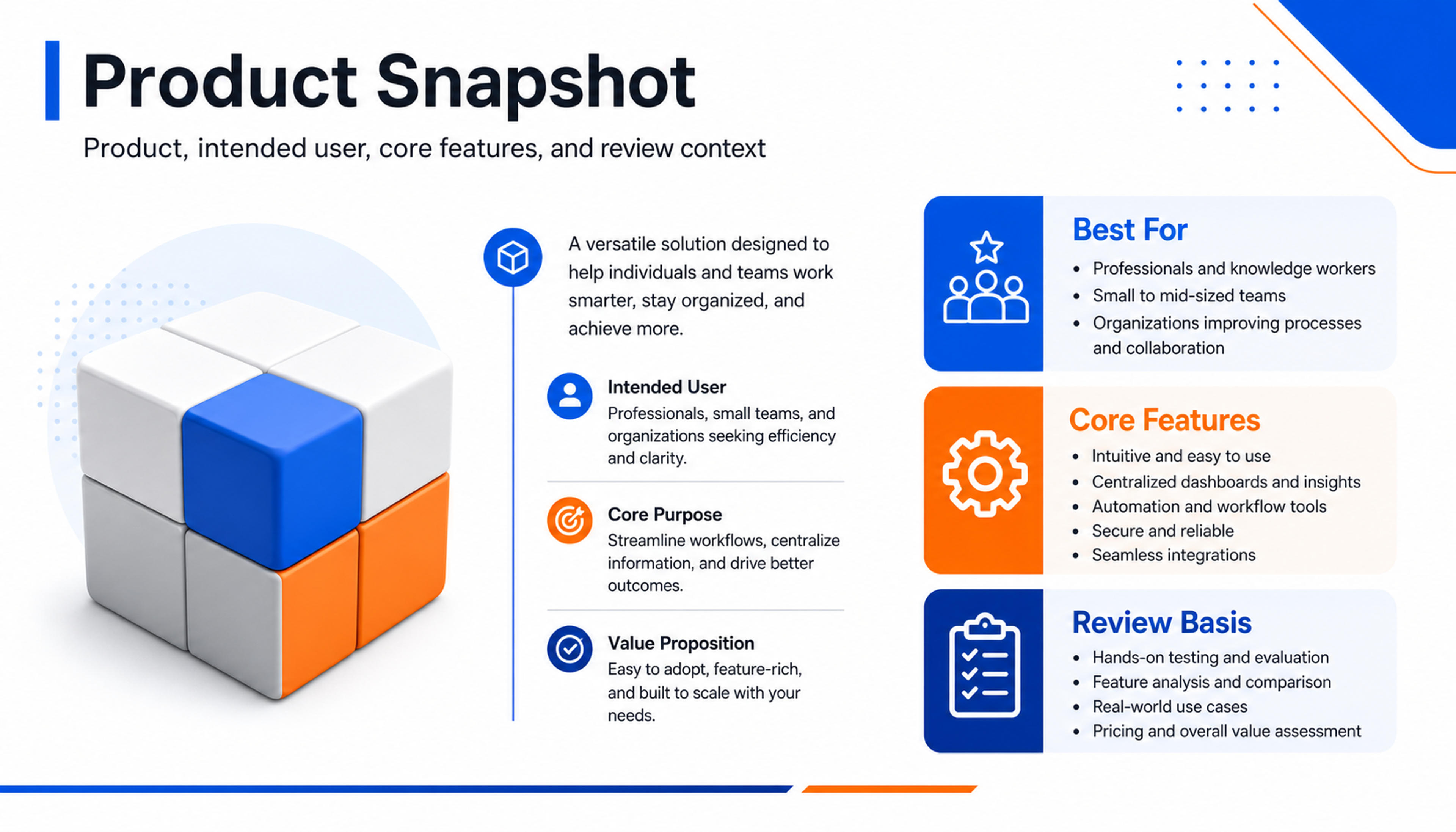 Product Snapshot

Product, intended user, core features, and review context

A versatile solution designed to help individuals and teams work smarter, stay organized, and achieve more.

Intended User
Professionals, small teams, and organizations seeking efficiency and clarity.

Core Purpose
Streamline workflows, centralize information, and drive better outcomes.

Value Proposition
Easy to adopt, feature-rich, and built to scale with your needs.

Best For
• Professionals and knowledge workers
• Small to mid-sized teams
• Organizations improving processes and collaboration

Core Features
• Intuitive and easy to use
• Centralized dashboards and insights
• Automation and workflow tools
• Secure and reliable
• Seamless integrations

Review Basis
• Hands-on testing and evaluation
• Feature analysis and comparison
• Real-world use cases
• Pricing and overall value assessment